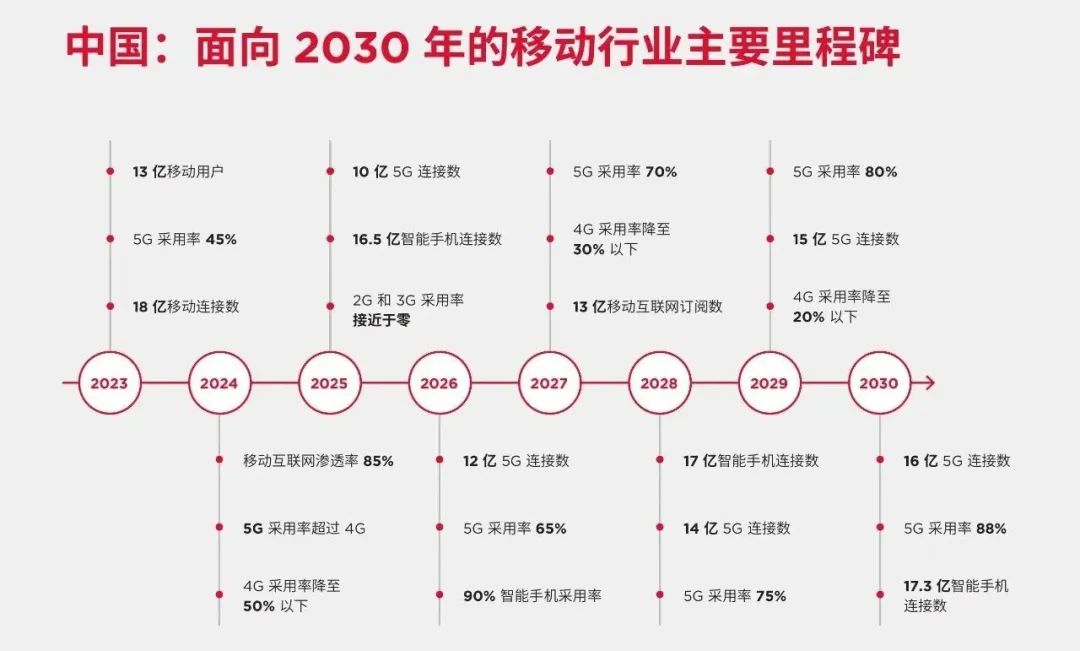 中国：面向 2030 年的移动行业主要里程碑

13 亿移动用户

5G 采用率 45%

18 亿移动连接数

10 亿 5G 连接数

16.5 亿智能手机连接数

2G 和 3G 采用率接近于零

5G 采用率 70%

4G 采用率降至 30% 以下

13 亿移动互联网订阅数

5G 采用率 80%

15 亿 5G 连接数

4G 采用率降至 20% 以下

2023

2024

2025

2026

2027

2028

2029

2030

移动互联网渗透率 85%

5G 采用率超过 4G

4G 采用率降至 50% 以下

12 亿 5G 连接数

5G 采用率 65%

90% 智能手机采用率

17 亿智能手机连接数

14 亿 5G 连接数

5G 采用率 75%

16 亿 5G 连接数

5G 采用率 88%

17.3 亿智能手机连接数